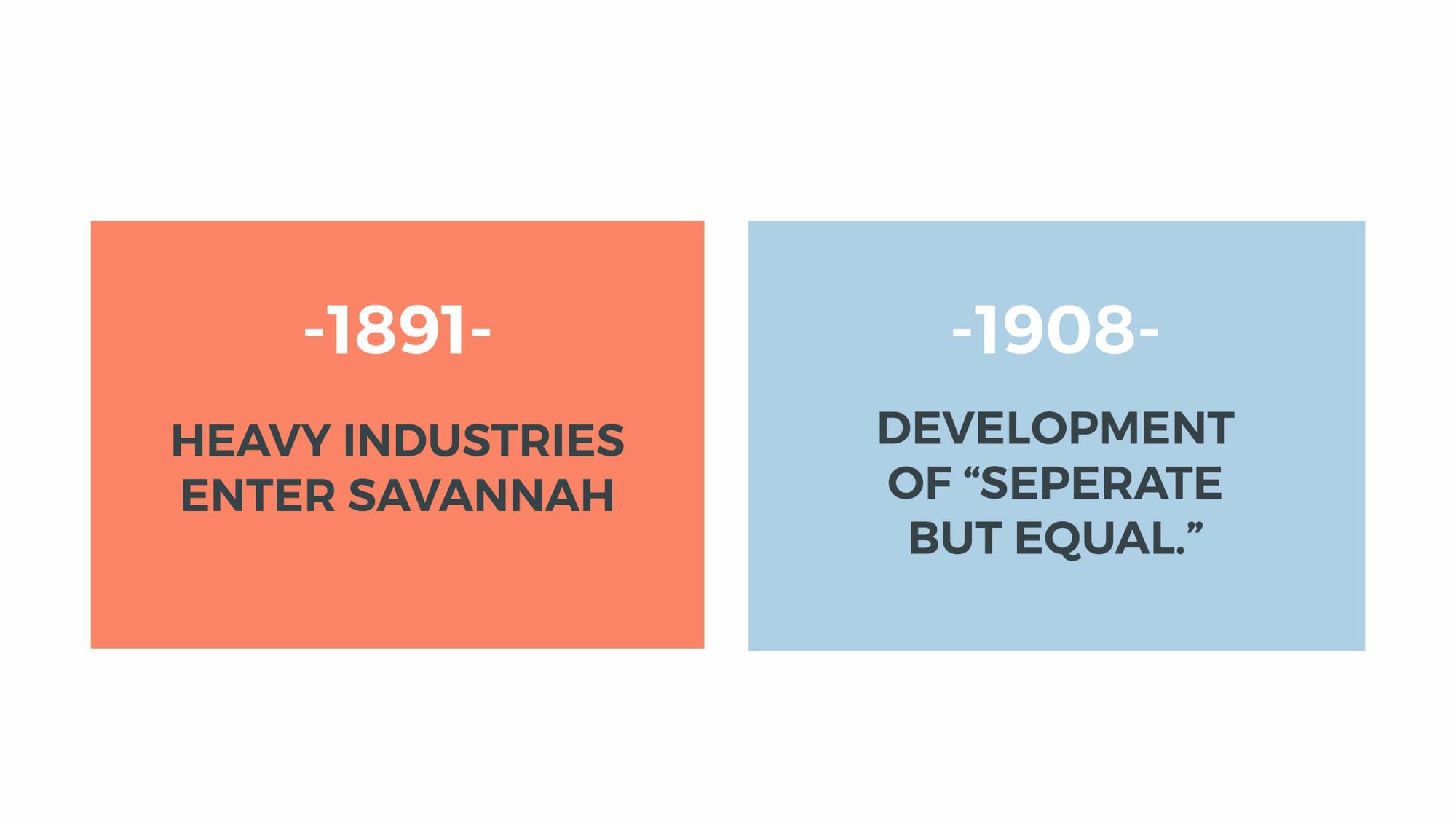 -1891-

HEAVY INDUSTRIES ENTER SAVANNAH

-1908-

DEVELOPMENT OF “SEPERATE BUT EQUAL.”